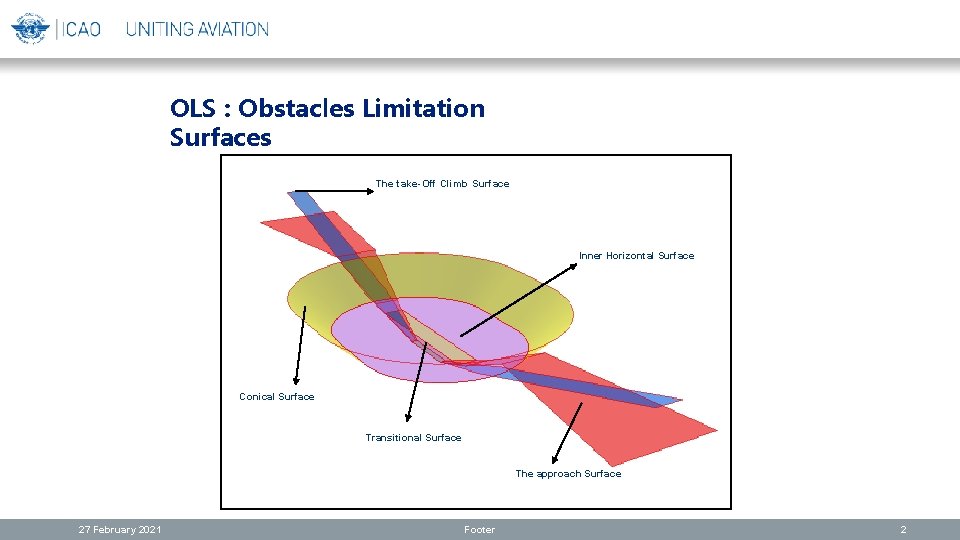 ICAO UNITING AVIATION

OLS : Obstacles Limitation Surfaces

The take-Off Climb Surface

Inner Horizontal Surface

Conical Surface

Transitional Surface

The approach Surface

27 February 2021

Footer

2